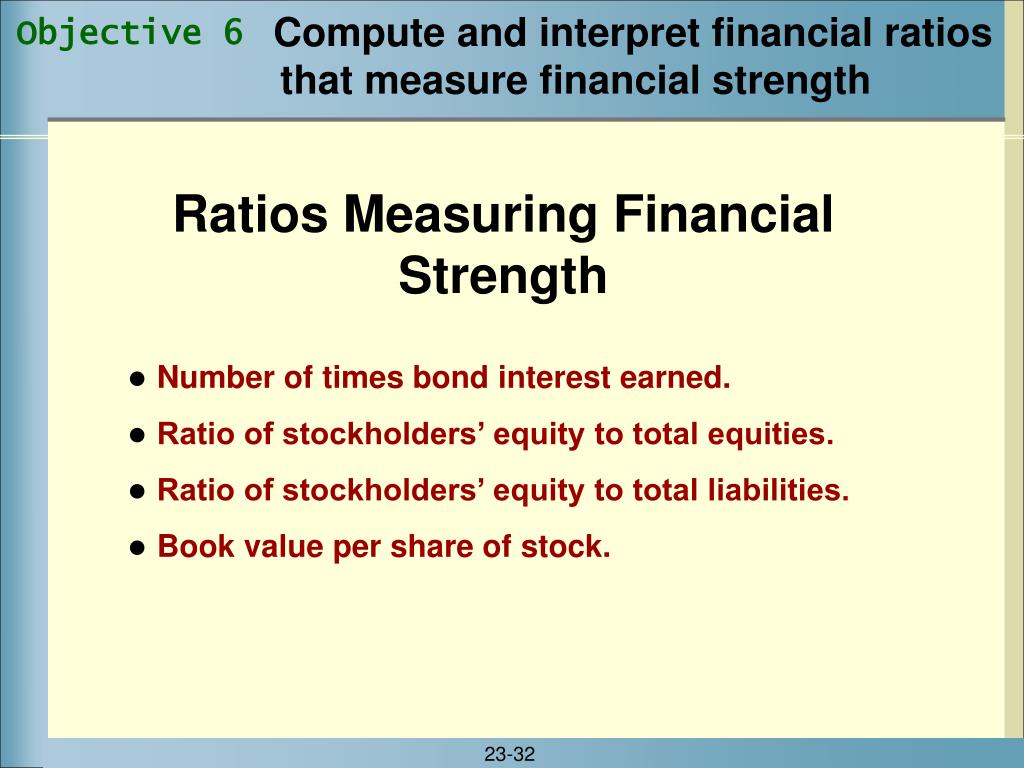 Objective 6 Compute and interpret financial ratios that measure financial strength

Ratios Measuring Financial Strength

● Number of times bond interest earned.
● Ratio of stockholders’ equity to total equities.
● Ratio of stockholders’ equity to total liabilities.
● Book value per share of stock.

23-32